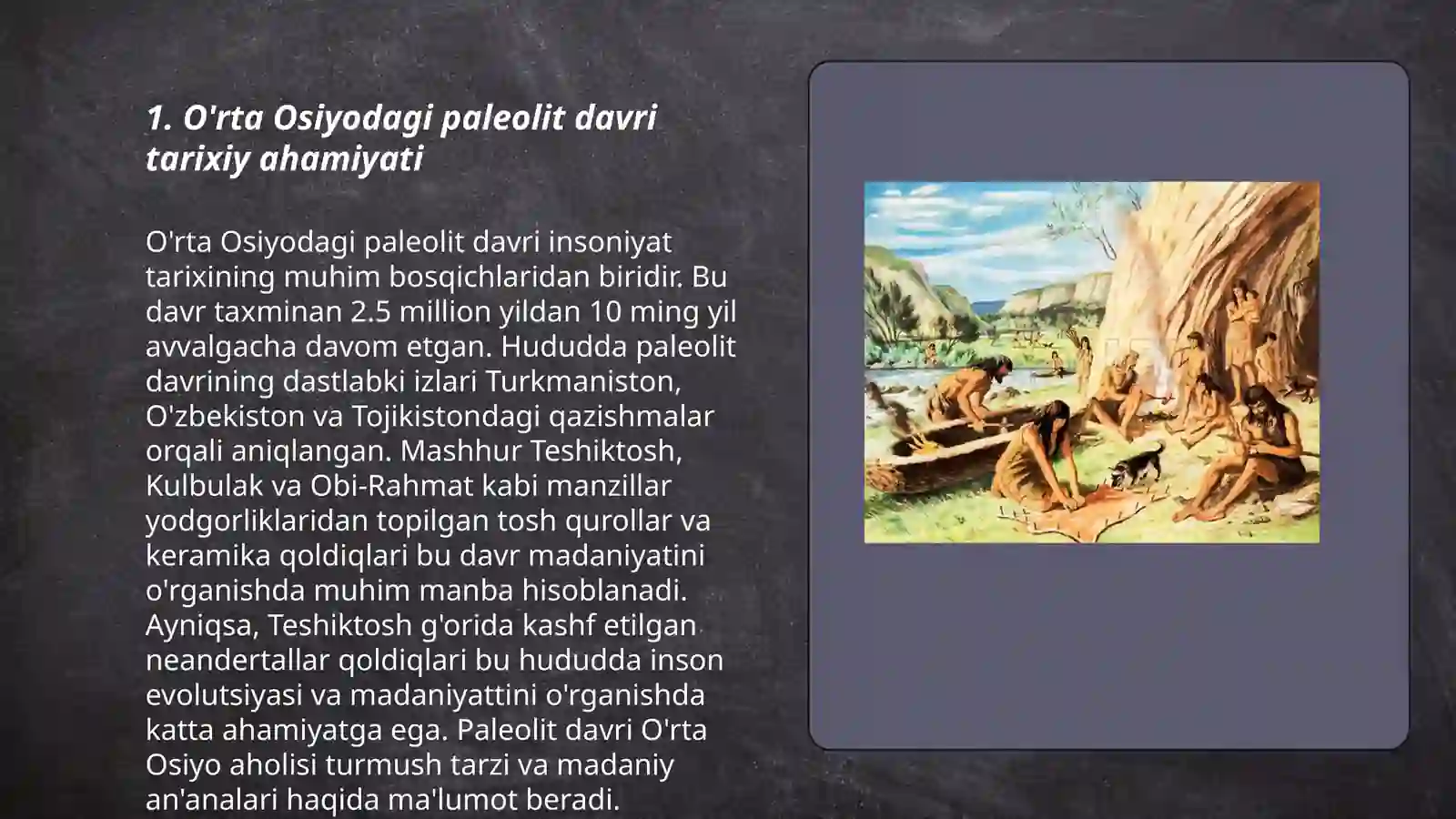 1. O'rta Osiyodagi paleolit davri tarixiy ahamiyati

O'rta Osiyodagi paleolit davri insoniyat tarixining muhim bosqichlaridan biridir. Bu davr taxminan 2.5 million yildan 10 ming yil avvalgacha davom etgan. Hududda paleolit davrining dastlabki izlari Turkmaniston, O'zbekiston va Tojikistondagi qazishmalar orqali aniqlangan. Mashhur Teshiktosh, Kulbulak va Obi-Rahmat kabi manzillar yodgorliklaridan topilgan tosh qurollar va keramika qoldiqlari bu davr madaniyatini o'rganishda muhim manba hisoblanadi. Ayniqsa, Teshiktosh g'orida kashf etilgan neandertallar qoldiqlari bu hududda inson evolutsiyasi va madaniyattini o'rganishda katta ahamiyatga ega. Paleolit davri O'rta Osiyo aholisi turmush tarzi va madaniy an'analari haqida ma'lumot beradi.